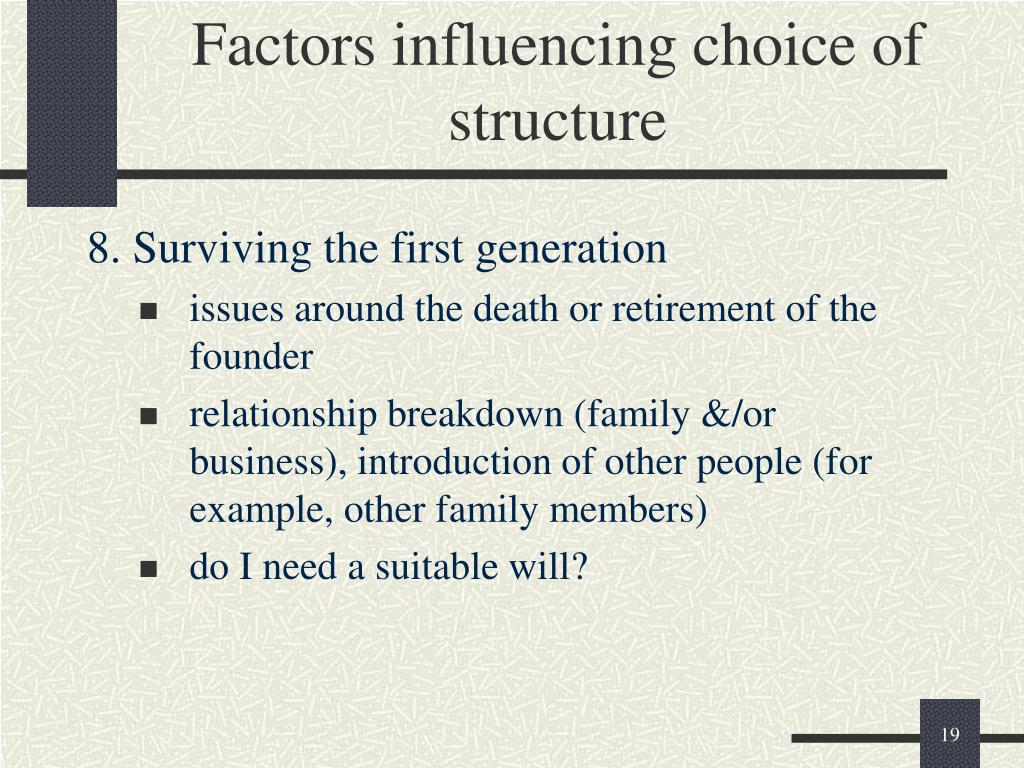 Factors influencing choice of structure

8. Surviving the first generation

- issues around the death or retirement of the founder
- relationship breakdown (family &/or business), introduction of other people (for example, other family members)
- do I need a suitable will?

19